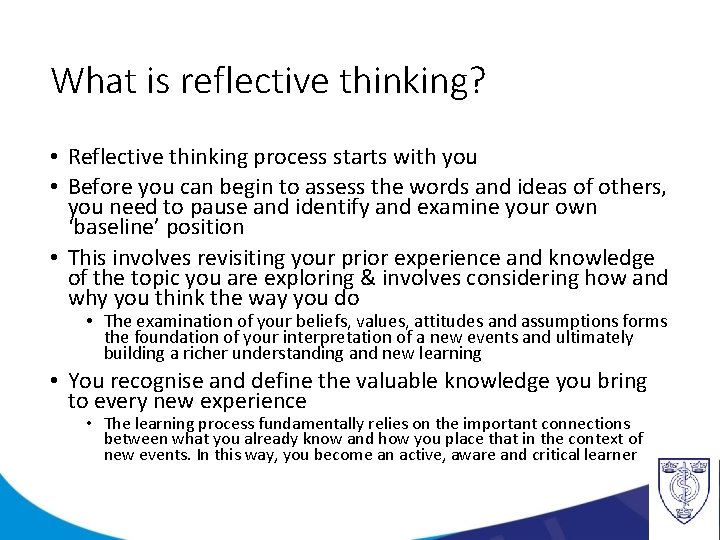 What is reflective thinking?

• Reflective thinking process starts with you

• Before you can begin to assess the words and ideas of others, you need to pause and identify and examine your own 'baseline' position

• This involves revisiting your prior experience and knowledge of the topic you are exploring & involves considering how and why you think the way you do

  • The examination of your beliefs, values, attitudes and assumptions forms the foundation of your interpretation of a new events and ultimately building a richer understanding and new learning

• You recognise and define the valuable knowledge you bring to every new experience

  • The learning process fundamentally relies on the important connections between what you already know and how you place that in the context of new events. In this way, you become an active, aware and critical learner